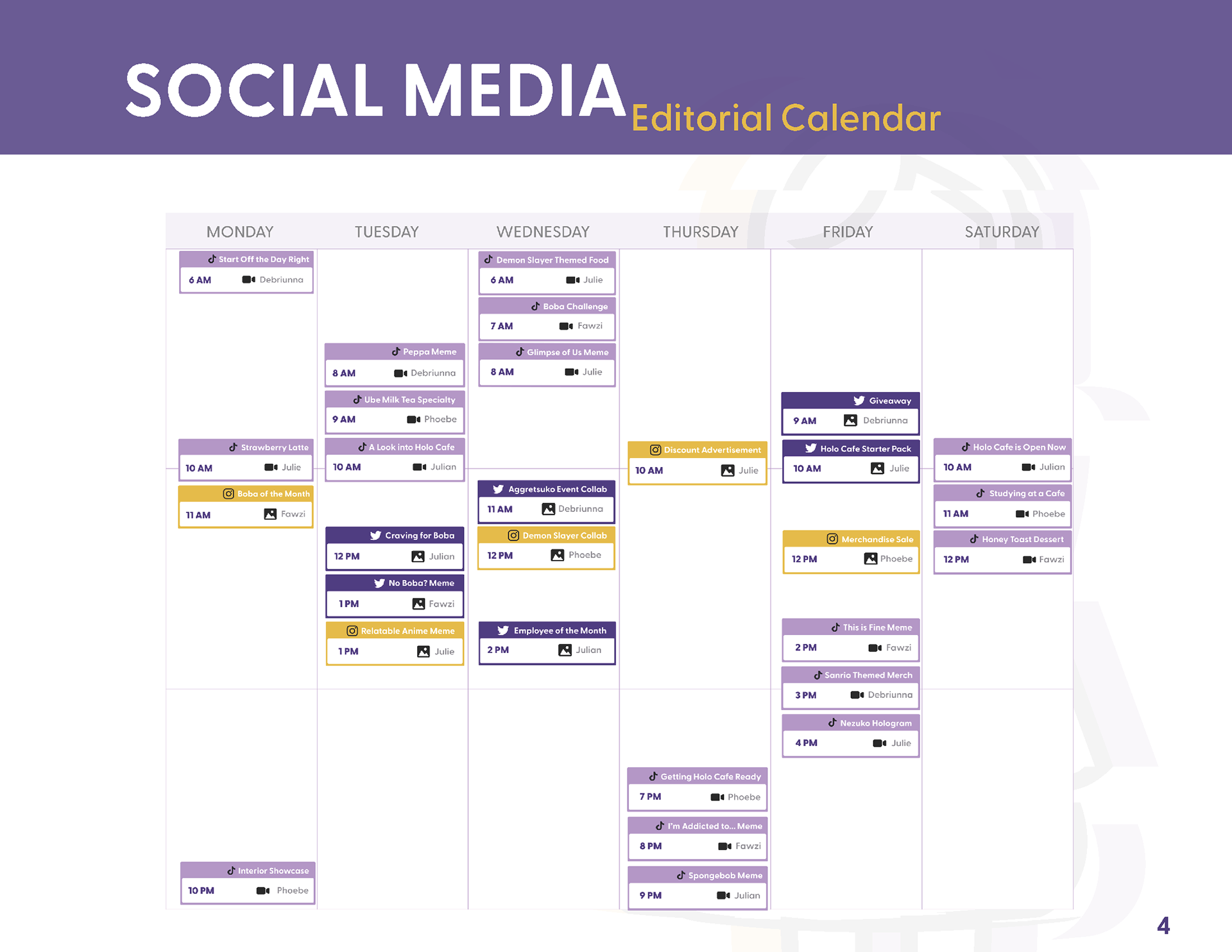 SOCIAL MEDIA Editorial Calendar

MONDAY

Start Off the Day Right
6 AM Debriunna

Strawberry Latte
10 AM Julie

Boba of the Month
11 AM Fawzi

Interior Showcase
10 PM Phoebe

TUESDAY

Peppa Meme
8 AM Debriunna

Ube Milk Tea Specialty
9 AM Phoebe

A Look into Holo Cafe
10 AM Julian

Craving for Boba
12 PM Julian

No Boba? Meme
1 PM Fawzi

Relatable Anime Meme
1 PM Julie

WEDNESDAY

Demon Slayer Themed Food
6 AM Julie

Boba Challenge
7 AM Fawzi

Glimpse of Us Meme
8 AM Julie

Aggretsuko Event Collab
11 AM Debriunna

Demon Slayer Collab
12 PM Phoebe

Employee of the Month
2 PM Julian

THURSDAY

Discount Advertisement
10 AM Julie

Getting Holo Cafe Ready
7 PM Phoebe

I'm Addicted to... Meme
8 PM Fawzi

Spongebob Meme
9 PM Julian

FRIDAY

Giveaway
9 AM Debriunna

Holo Cafe Starter Pack
10 AM Julie

Merchandise Sale
12 PM Phoebe

This is Fine Meme
2 PM Fawzi

Sanrio Themed Merch
3 PM Debriunna

Nezuko Hologram
4 PM Julie

SATURDAY

Holo Cafe is Open Now
10 AM Julian

Studying at a Cafe
11 AM Phoebe

Honey Toast Dessert
12 PM Fawzi

4